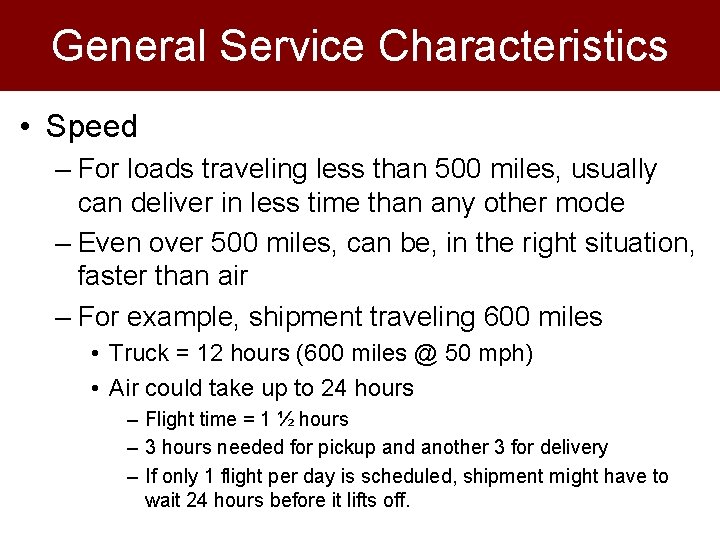 General Service Characteristics

• Speed

– For loads traveling less than 500 miles, usually can deliver in less time than any other mode

– Even over 500 miles, can be, in the right situation, faster than air

– For example, shipment traveling 600 miles

• Truck = 12 hours (600 miles @ 50 mph)

• Air could take up to 24 hours

– Flight time = 1 ½ hours

– 3 hours needed for pickup and another 3 for delivery

– If only 1 flight per day is scheduled, shipment might have to wait 24 hours before it lifts off.